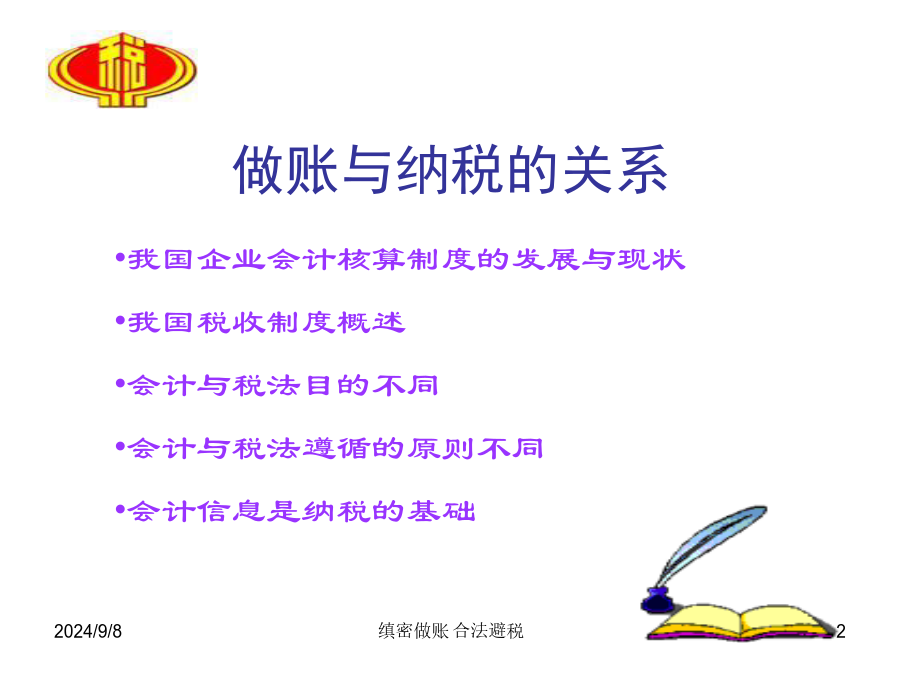 税

做账与纳税的关系

•我国企业会计核算制度的发展与现状

•我国税收制度概述

•会计与税法目的不同

•会计与税法遵循的原则不同

•会计信息是纳税的基础

2024/9/8

缜密做账 合法避税

2